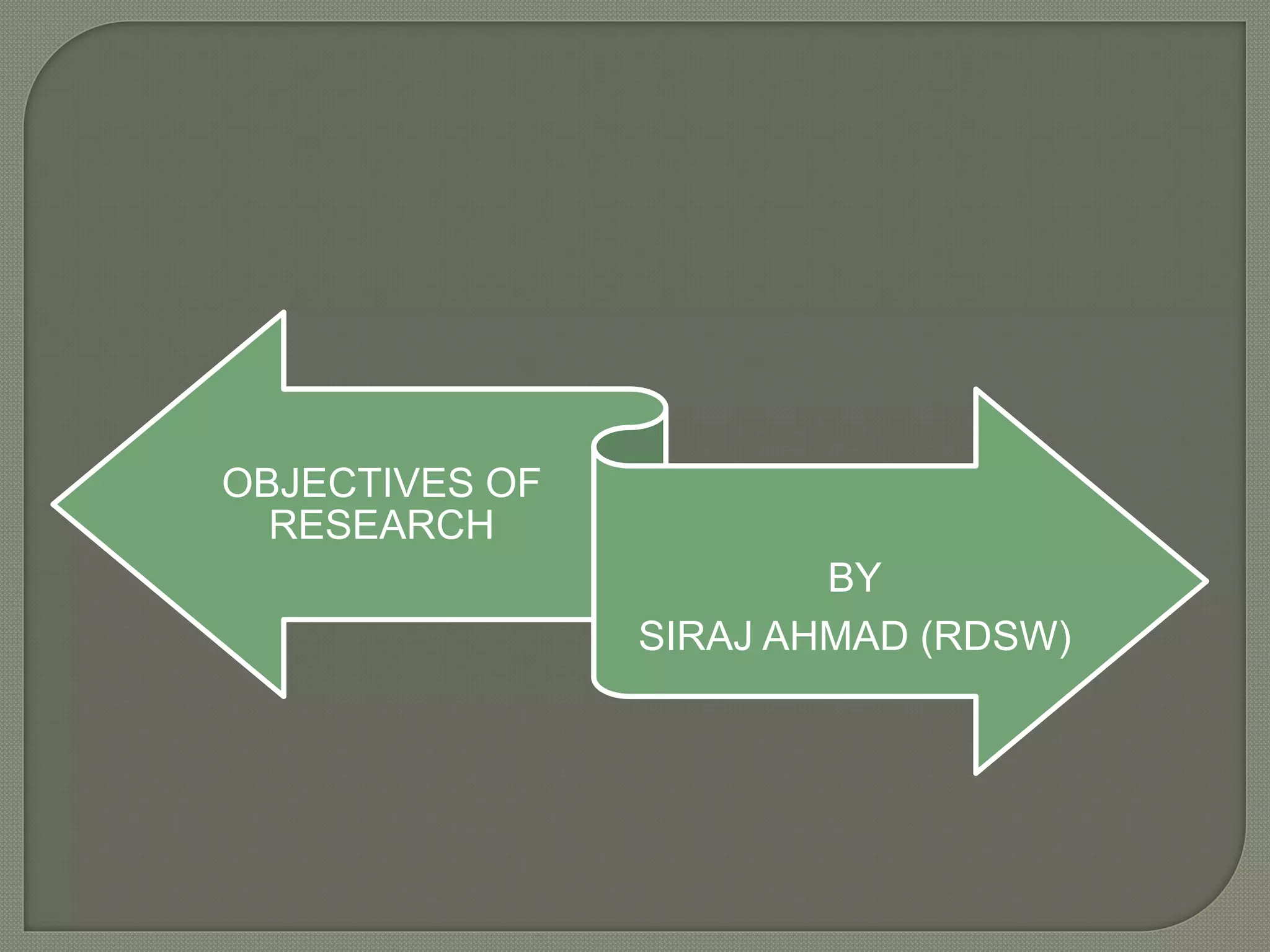 OBJECTIVES OF RESEARCH

BY
SIRAJ AHMAD (RDSW)